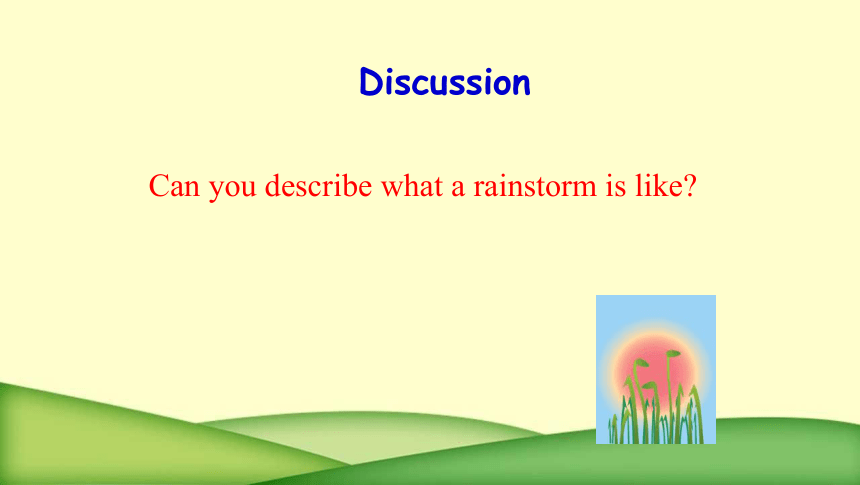 Discussion

Can you describe what a rainstorm is like?